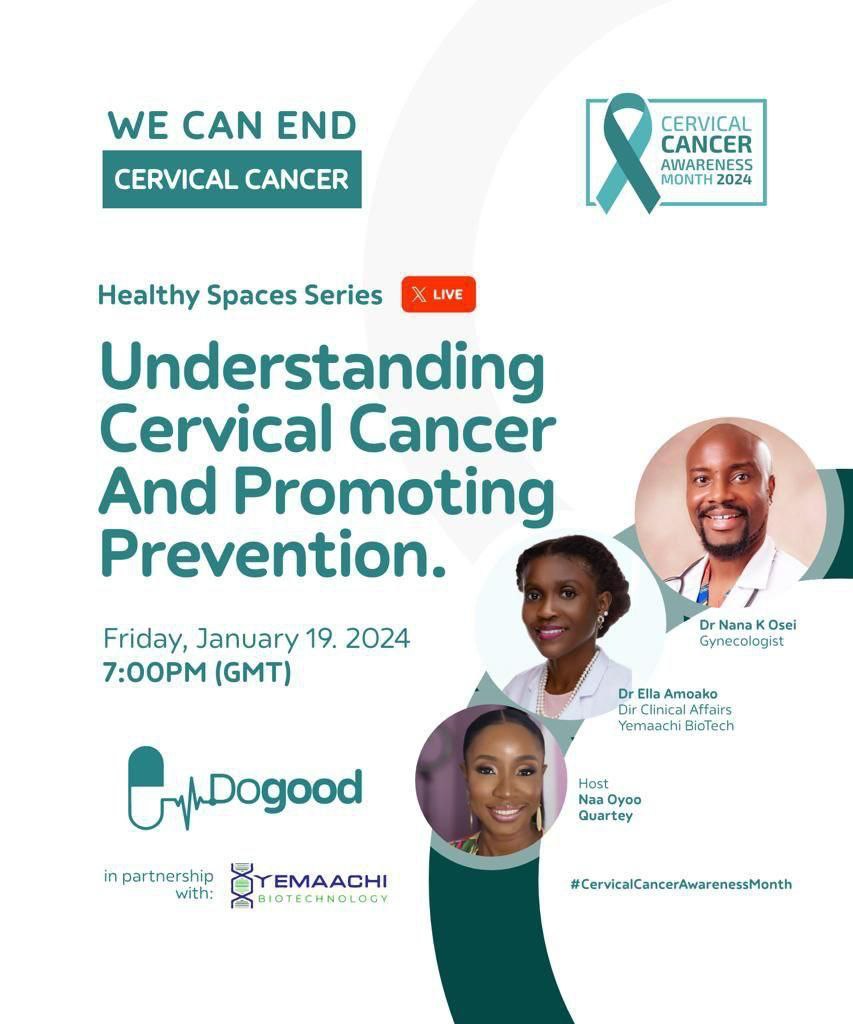 WE CAN END
CERVICAL CANCER

CERVICAL CANCER AWARENESS MONTH 2024

Healthy Spaces Series 𝕏 LIVE

Understanding Cervical Cancer And Promoting Prevention.

Friday, January 19. 2024
7:00PM (GMT)

Dr Nana K Osei
Gynecologist

Dr Ella Amoako
Dir Clinical Affairs
Yemaachi BioTech

Host
Naa Oyoo Quartey

Dogood

in partnership with: YEMAACHI BIOTECHNOLOGY

#CervicalCancerAwarenessMonth